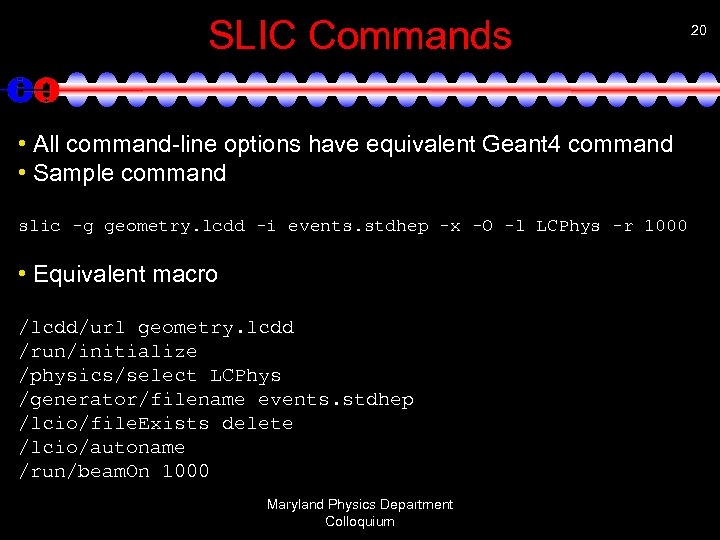 SLIC Commands

20

• All command-line options have equivalent Geant4 command
• Sample command

slic -g geometry.lcdd -i events.stdhep -x -O -l LCPhys -r 1000

• Equivalent macro

/lcdd/url geometry.lcdd
/run/initialize
/physics/select LCPhys
/generator/filename events.stdhep
/lcio/fileExists delete
/lcio/autoname
/run/beamOn 1000

Maryland Physics Department Colloquium